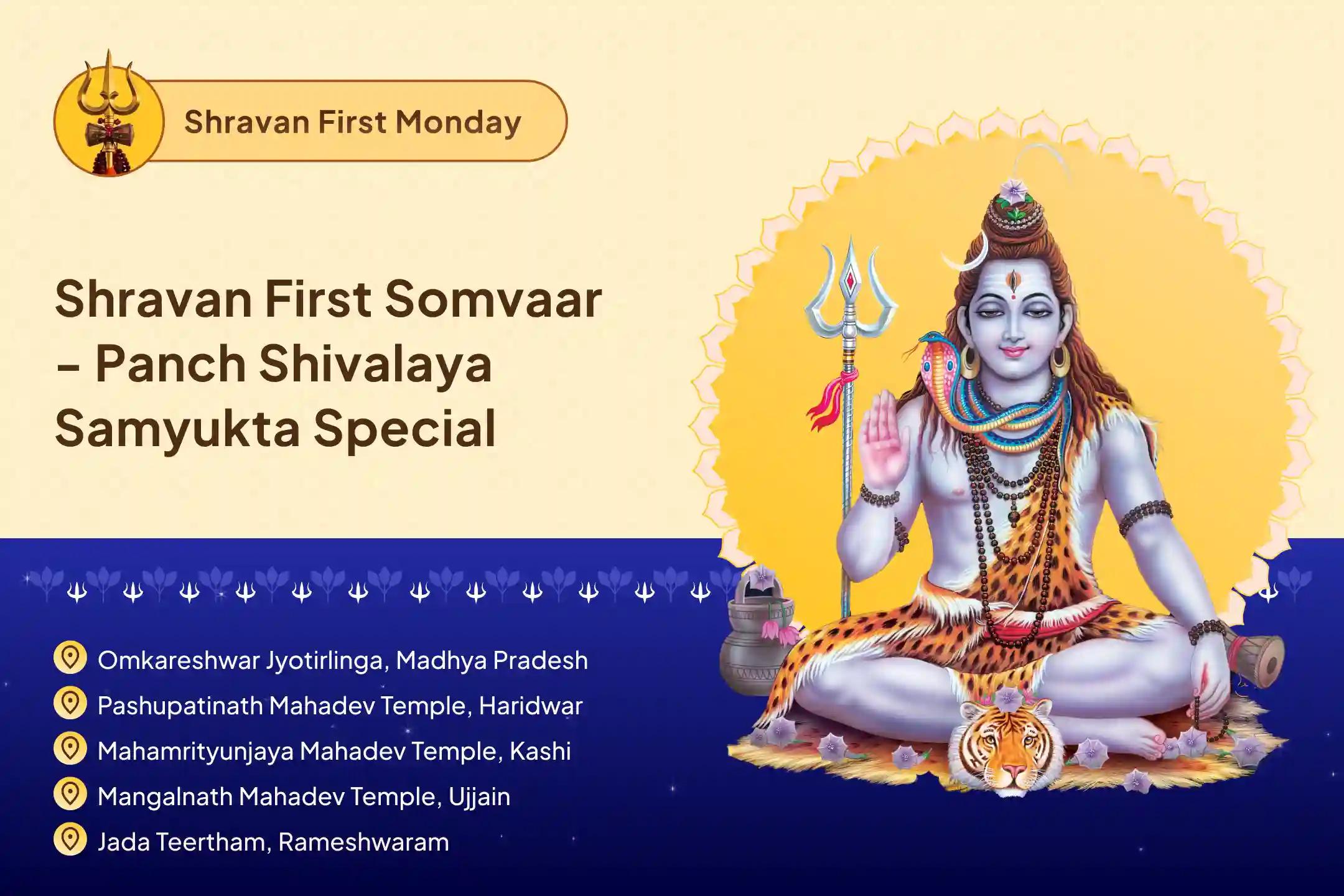 Shravan First Monday

Shravan First Somvaar – Panch Shivalaya Samyukta Special

Omkareshwar Jyotirlinga, Madhya Pradesh
Pashupatinath Mahadev Temple, Haridwar
Mahamrityunjaya Mahadev Temple, Kashi
Mangalnath Mahadev Temple, Ujjain
Jada Teertham, Rameshwaram